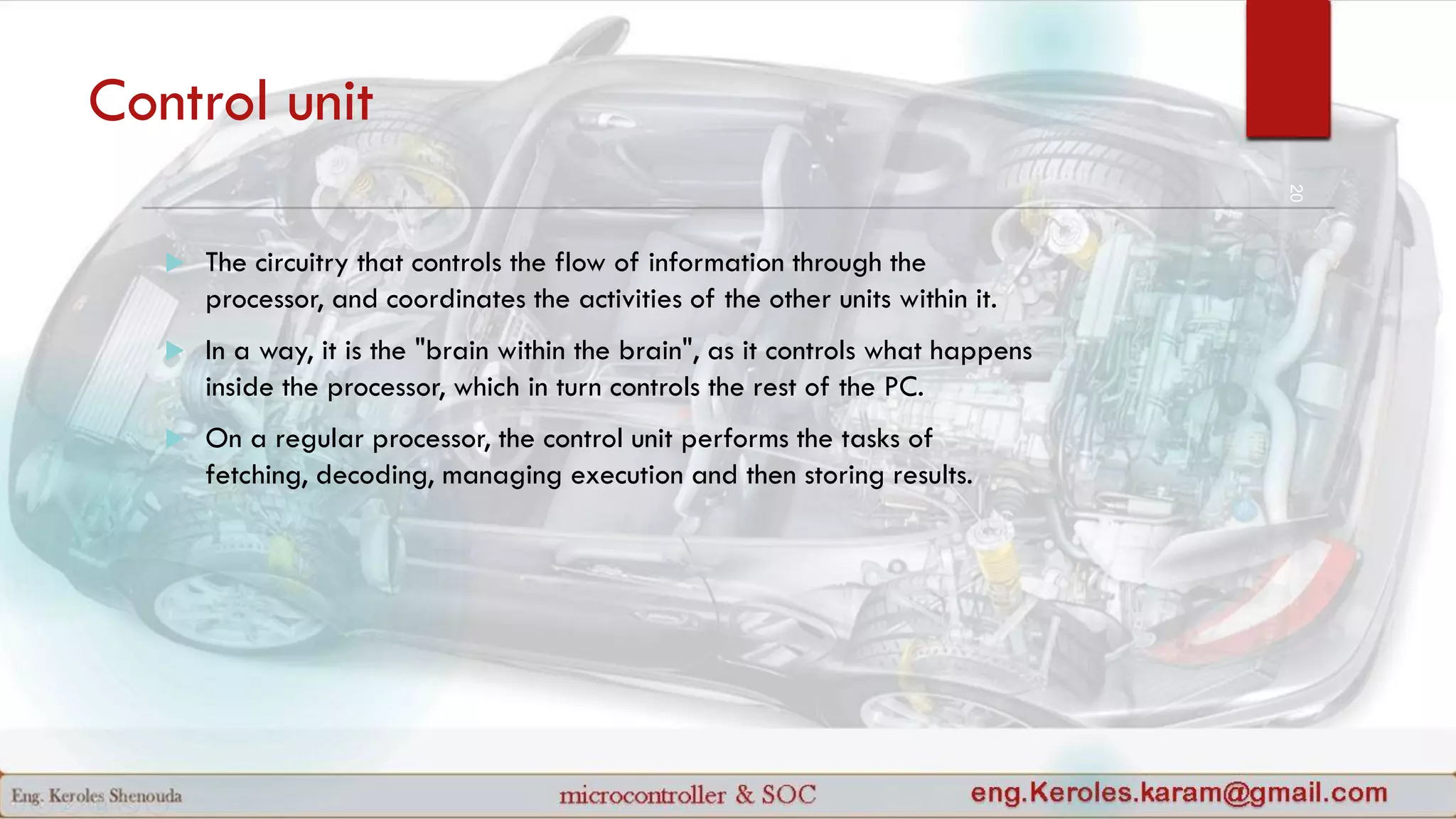 Control unit

20

The circuitry that controls the flow of information through the processor, and coordinates the activities of the other units within it.

In a way, it is the "brain within the brain", as it controls what happens inside the processor, which in turn controls the rest of the PC.

On a regular processor, the control unit performs the tasks of fetching, decoding, managing execution and then storing results.

Eng. Keroles Shenouda

microcontroller & SOC

eng.Keroles.karam@gmail.com